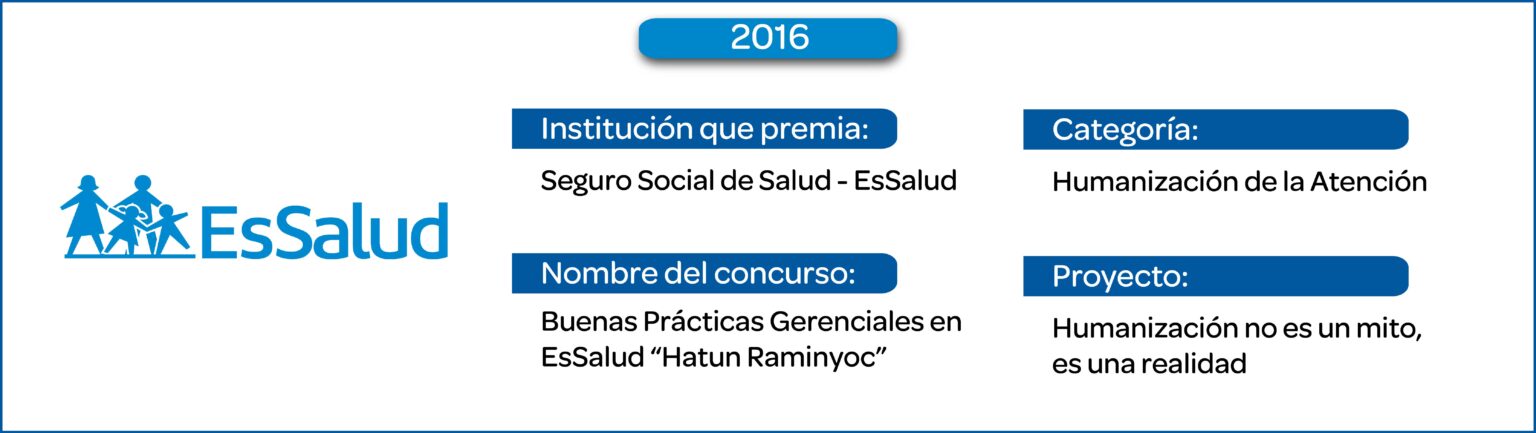 2016

EsSalud

Institución que premia:

Seguro Social de Salud - EsSalud

Nombre del concurso:

Buenas Prácticas Gerenciales en EsSalud “Hatun Raminyoc”

Categoría:

Humanización de la Atención

Proyecto:

Humanización no es un mito, es una realidad